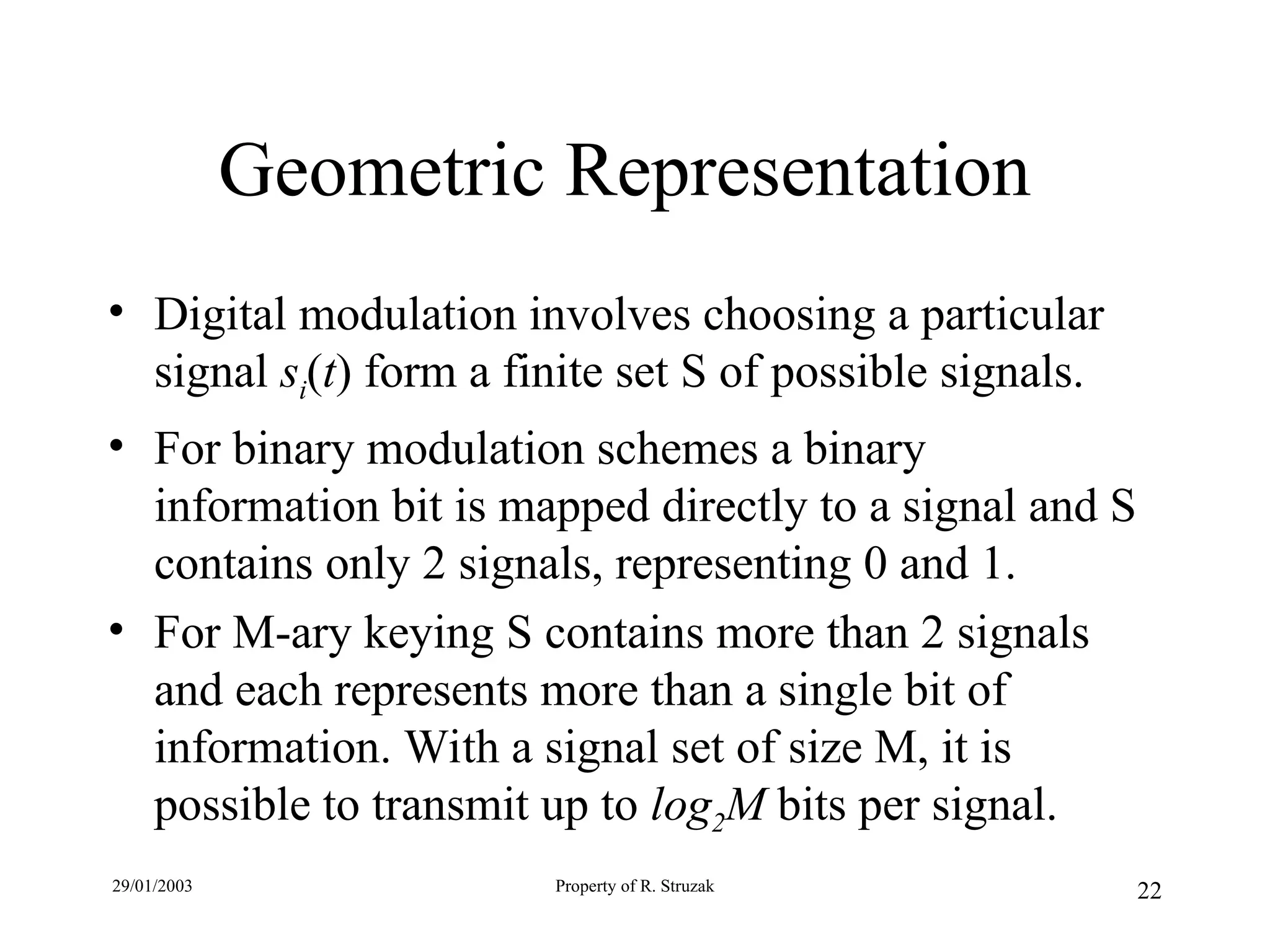 Geometric Representation

• Digital modulation involves choosing a particular signal $s_i(t)$ form a finite set S of possible signals.

• For binary modulation schemes a binary information bit is mapped directly to a signal and S contains only 2 signals, representing 0 and 1.

• For M-ary keying S contains more than 2 signals and each represents more than a single bit of information. With a signal set of size M, it is possible to transmit up to $log_2M$ bits per signal.

29/01/2003

Property of R. Struzak

22